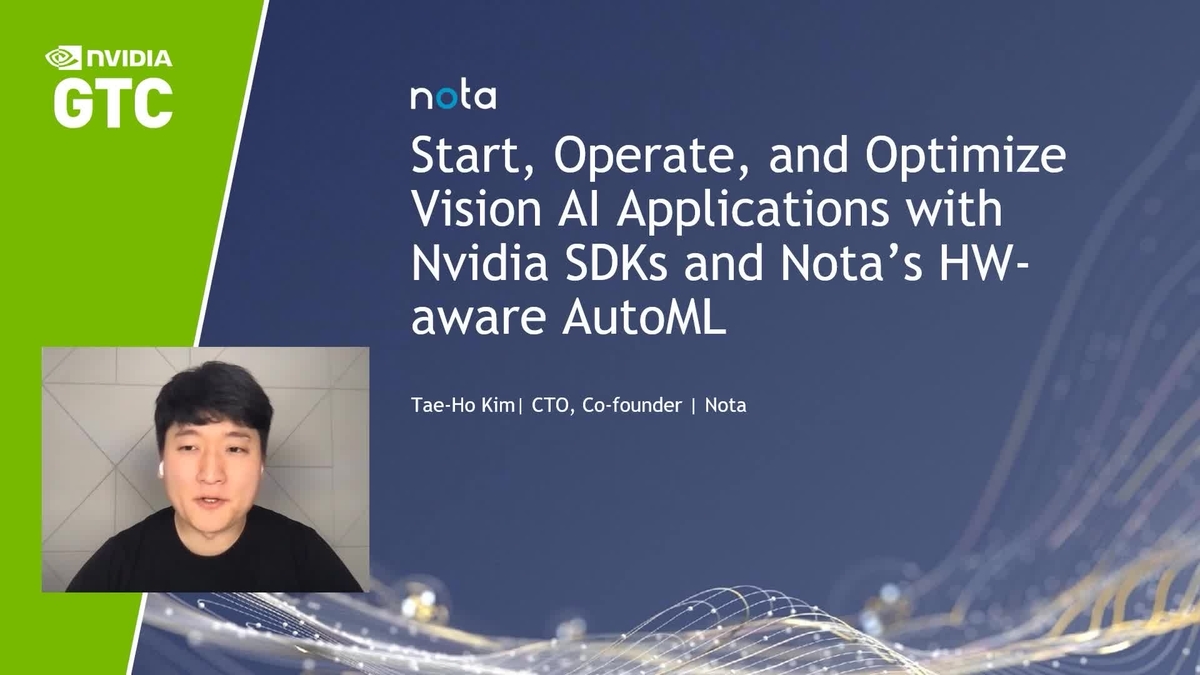 NVIDIA
GTC

nota

Start, Operate, and Optimize Vision AI Applications with Nvidia SDKs and Nota's HW-aware AutoML

Tae-Ho Kim| CTO, Co-founder | Nota